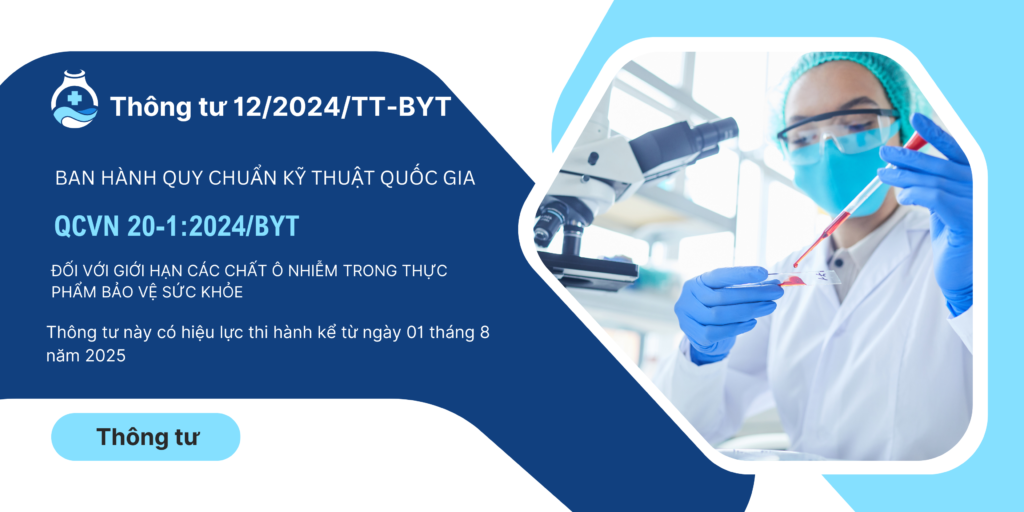 Thông tư 12/2024/TT-BYT

BAN HÀNH QUY CHUẨN KỸ THUẬT QUỐC GIA

QCVN 20-1:2024/BYT

ĐỐI VỚI GIỚI HẠN CÁC CHẤT Ô NHIỄM TRONG THỰC PHẨM BẢO VỆ SỨC KHỎE

Thông tư này có hiệu lực thi hành kể từ ngày 01 tháng 8 năm 2025

Thông tư